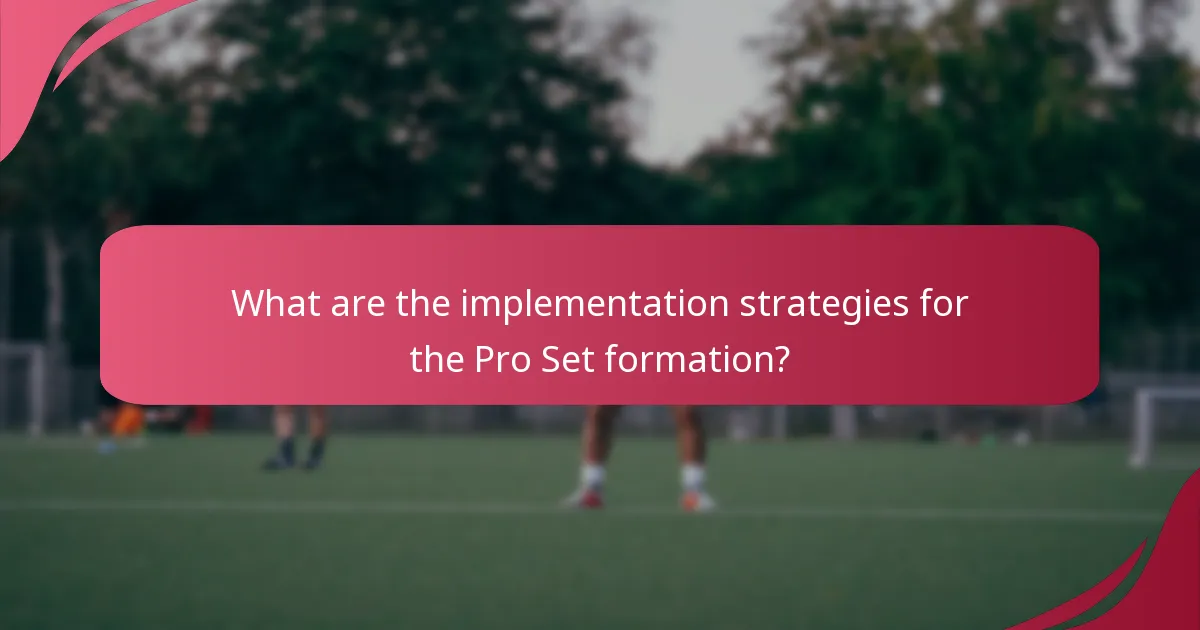 What are the implementation strategies for the Pro Set formation?